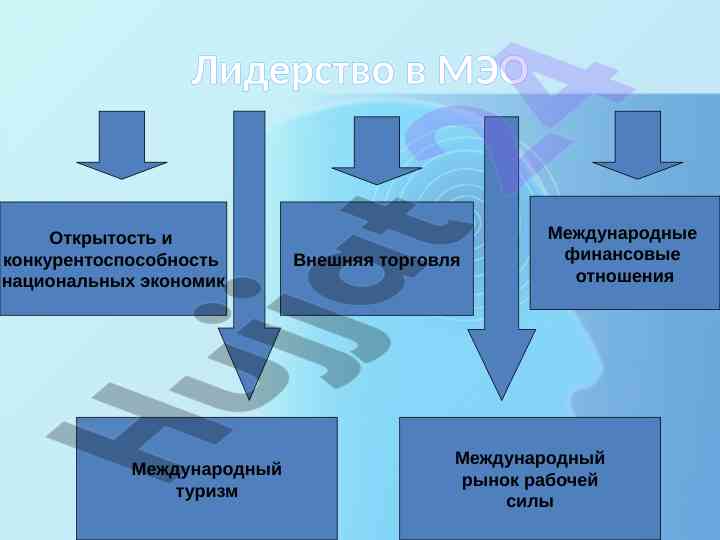 Лидерство в МЭО

Открытость и конкурентоспособность национальных экономик

Внешняя торговля

Международные финансовые отношения

Международный туризм

Международный рынок рабочей силы

Hujjat24